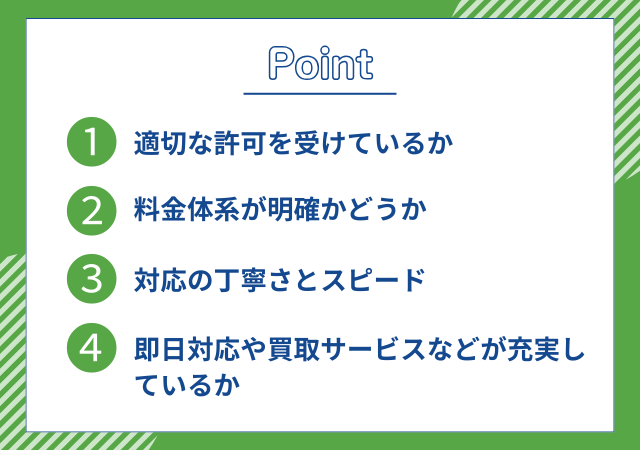 Point

1 適切な許可を受けているか

2 料金体系が明確かどうか

3 対応の丁寧さとスピード

4 即日対応や買取サービスなどが充実しているか